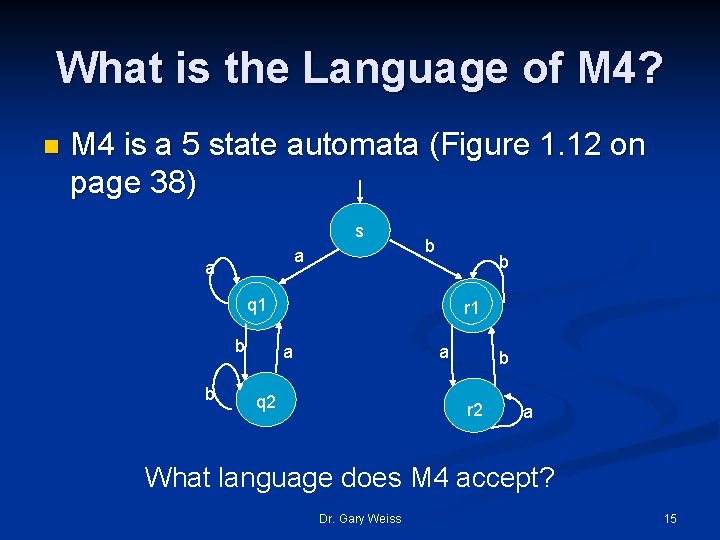 What is the Language of M4?

M4 is a 5 state automata (Figure 1.12 on page 38)

s
a
b
a
b
q1
r1
b
a
a
b
b
q2
r2
a

What language does M4 accept?

Dr. Gary Weiss

15